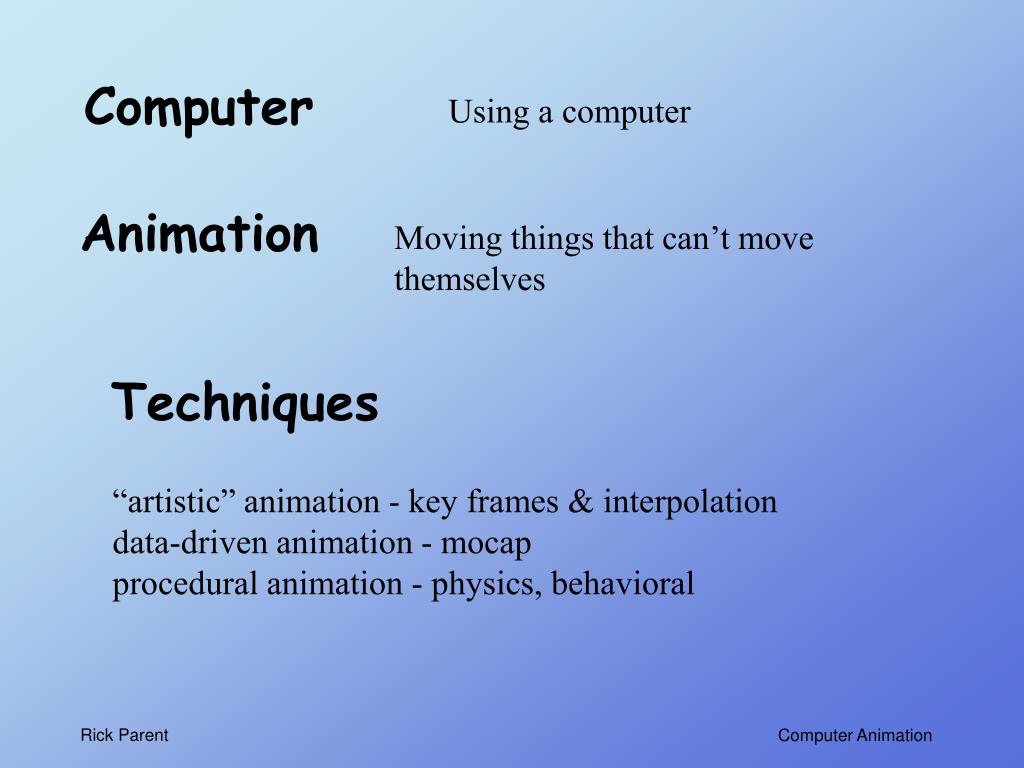 Computer

Using a computer

Animation

Moving things that can’t move themselves

Techniques

“artistic” animation - key frames & interpolation
data-driven animation - mocap
procedural animation - physics, behavioral

Rick Parent

Computer Animation